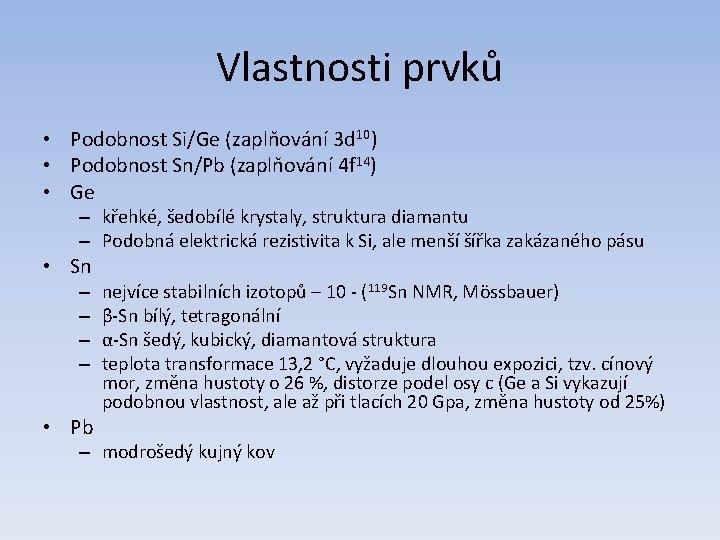 Vlastnosti prvků

• Podobnost Si/Ge (zaplňování $3d^{10}$)
• Podobnost Sn/Pb (zaplňování $4f^{14}$)
• Ge
– křehké, šedobílé krystaly, struktura diamantu
– Podobná elektrická rezistivita k Si, ale menší šířka zakázaného pásu
• Sn
– nejvíce stabilních izotopů – 10 - ($^{119}$Sn NMR, Mössbauer)
– β-Sn bílý, tetragonální
– α-Sn šedý, kubický, diamantová struktura
– teplota transformace 13,2 °C, vyžaduje dlouhou expozici, tzv. cínový mor, změna hustoty o 26 %, distorze podel osy c (Ge a Si vykazují podobnou vlastnost, ale až při tlacích 20 Gpa, změna hustoty od 25%)
• Pb
– modrošedý kujný kov